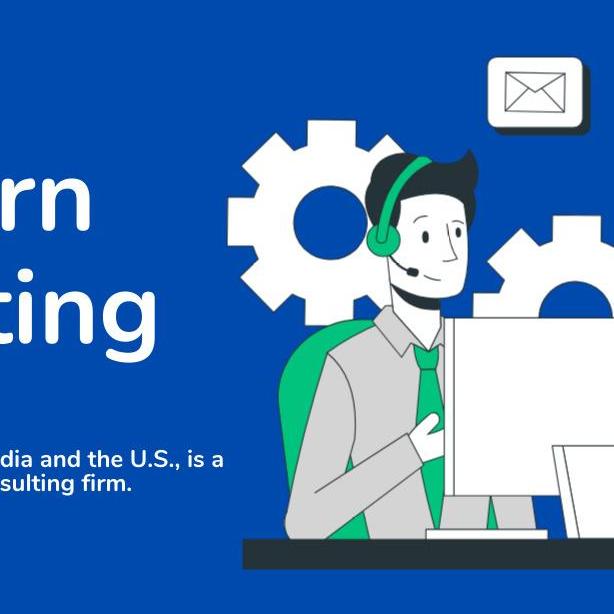 rn
ting

dia and the U.S., is a
sulting firm.